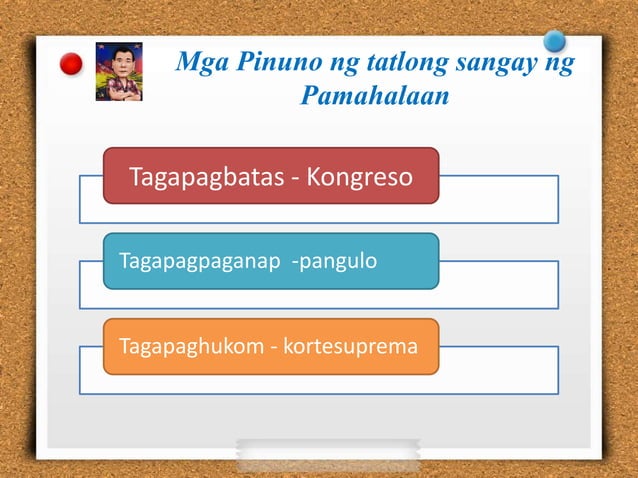 Mga Pinuno ng tatlong sangay ng Pamahalaan

Tagapagbatas - Kongreso

Tagapagpaganap -pangulo

Tagapaghukom - kortesuprema